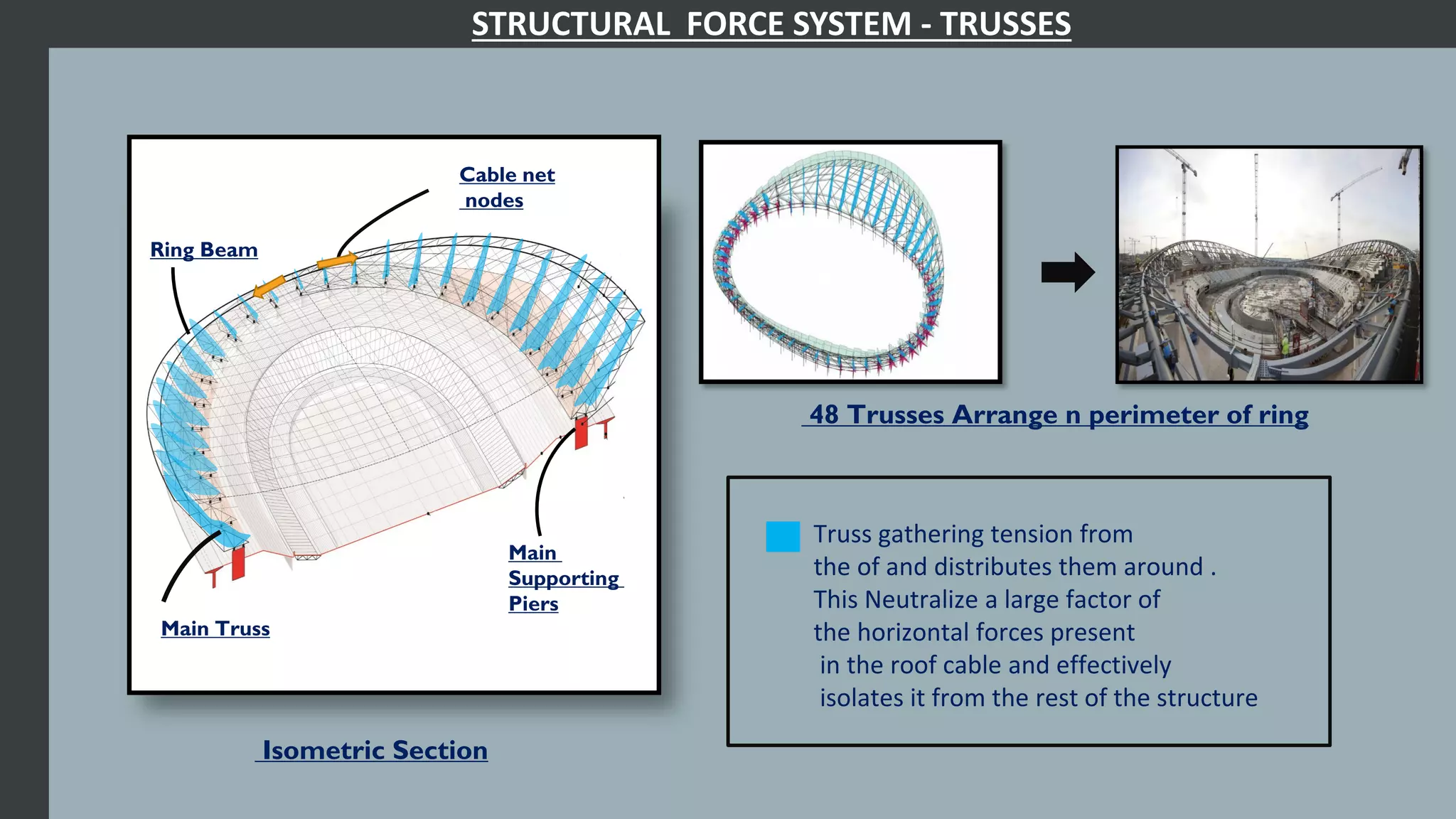 STRUCTURAL FORCE SYSTEM - TRUSSES

Cable net nodes

Ring Beam

Main Supporting Piers

Main Truss

Isometric Section

48 Trusses Arrange n perimeter of ring

Truss gathering tension from the of and distributes them around . This Neutralize a large factor of the horizontal forces present in the roof cable and effectively isolates it from the rest of the structure